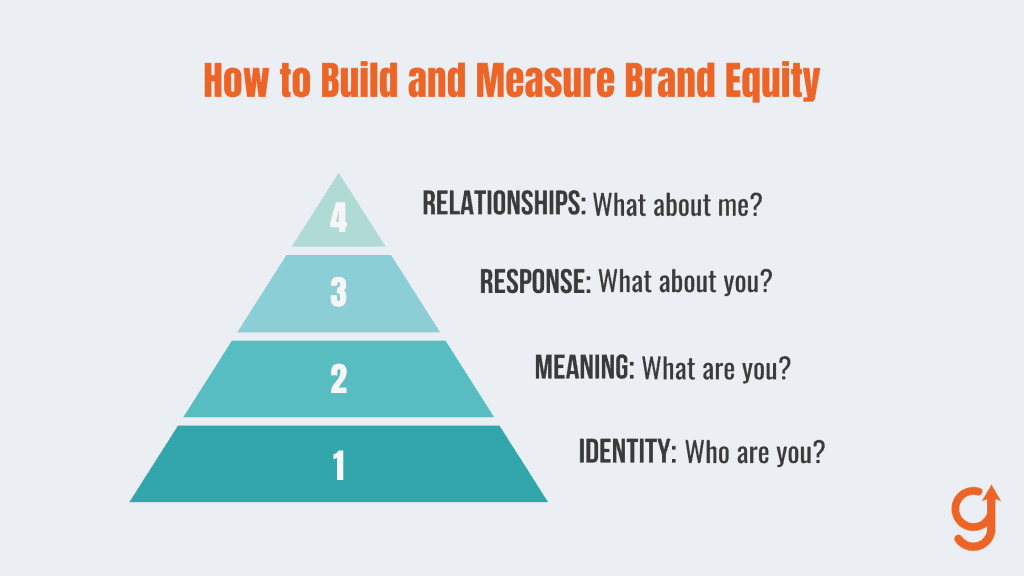 How to Build and Measure Brand Equity

4 RELATIONSHIPS: What about me?

3 RESPONSE: What about you?

2 MEANING: What are you?

1 IDENTITY: Who are you?

g